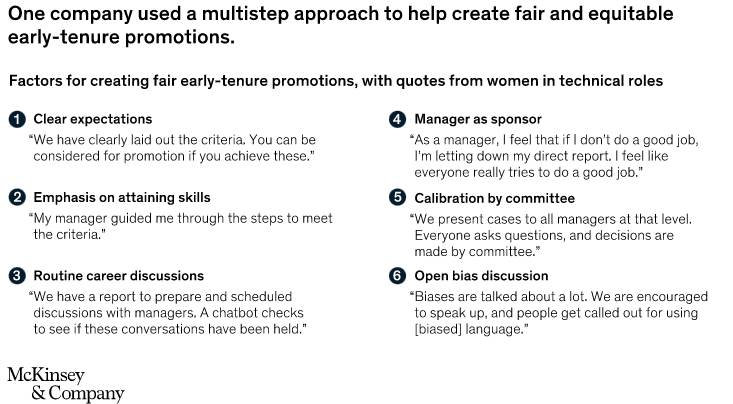 One company used a multistep approach to help create fair and equitable early-tenure promotions.

Factors for creating fair early-tenure promotions, with quotes from women in technical roles

1 Clear expectations
"We have clearly laid out the criteria. You can be considered for promotion if you achieve these."

2 Emphasis on attaining skills
"My manager guided me through the steps to meet the criteria."

3 Routine career discussions
"We have a report to prepare and scheduled discussions with managers. A chatbot checks to see if these conversations have been held."

4 Manager as sponsor
"As a manager, I feel that if I don't do a good job, I'm letting down my direct report. I feel like everyone really tries to do a good job."

5 Calibration by committee
"We present cases to all managers at that level. Everyone asks questions, and decisions are made by committee."

6 Open bias discussion
"Biases are talked about a lot. We are encouraged to speak up, and people get called out for using [biased] language."

McKinsey & Company